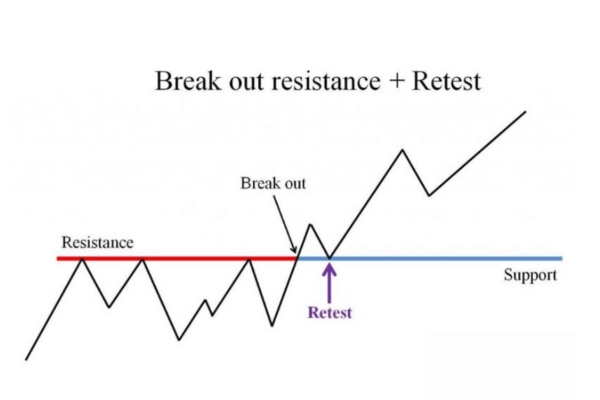 Break out resistance + Retest

Break out

Resistance

Support

Retest